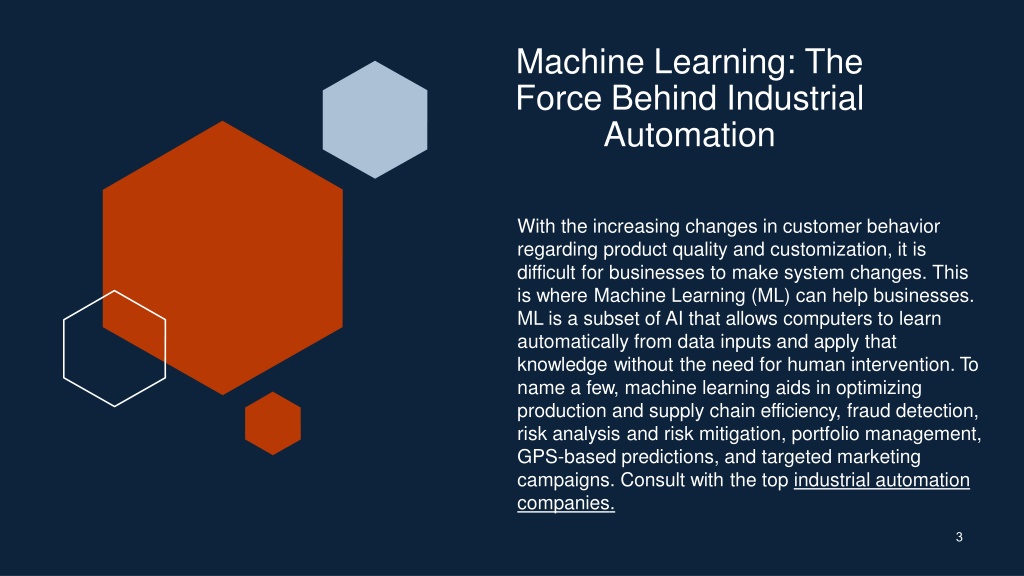 Machine Learning: The Force Behind Industrial Automation

With the increasing changes in customer behavior regarding product quality and customization, it is difficult for businesses to make system changes. This is where Machine Learning (ML) can help businesses. ML is a subset of AI that allows computers to learn automatically from data inputs and apply that knowledge without the need for human intervention. To name a few, machine learning aids in optimizing production and supply chain efficiency, fraud detection, risk analysis and risk mitigation, portfolio management, GPS-based predictions, and targeted marketing campaigns. Consult with the top industrial automation companies.

3